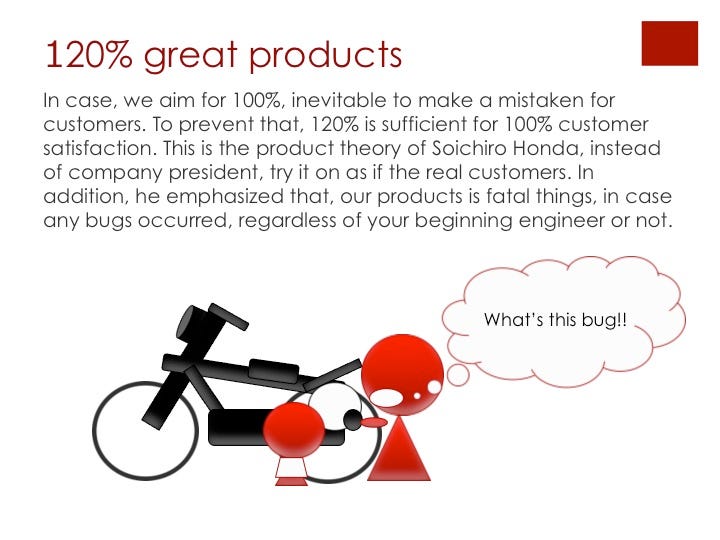 120% great products

In case, we aim for 100%, inevitable to make a mistaken for customers. To prevent that, 120% is sufficient for 100% customer satisfaction. This is the product theory of Soichiro Honda, instead of company president, try it on as if the real customers. In addition, he emphasized that, our products is fatal things, in case any bugs occurred, regardless of your beginning engineer or not.

What's this bug!!